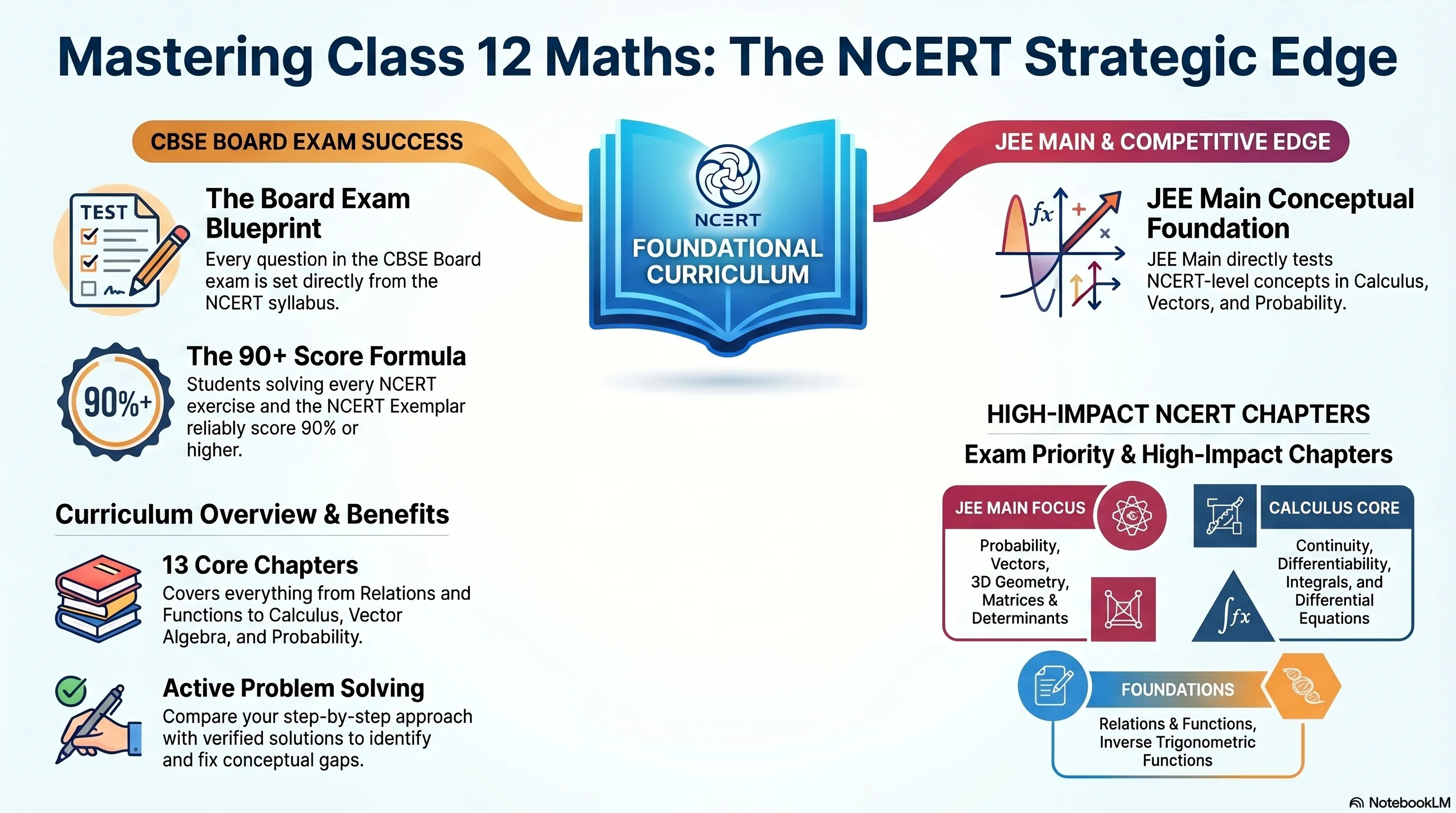 Mastering Class 12 Maths: The NCERT Strategic Edge

CBSE BOARD EXAM SUCCESS

TEST

The Board Exam Blueprint
Every question in the CBSE Board exam is set directly from the NCERT syllabus.

90%+

The 90+ Score Formula
Students solving every NCERT exercise and the NCERT Exemplar reliably score 90% or higher.

Curriculum Overview & Benefits

13 Core Chapters
Covers everything from Relations and Functions to Calculus, Vector Algebra, and Probability.

Active Problem Solving
Compare your step-by-step approach with verified solutions to identify and fix conceptual gaps.

NCERT
FOUNDATIONAL CURRICULUM

JEE MAIN & COMPETITIVE EDGE

$fx$

JEE Main Conceptual Foundation
JEE Main directly tests NCERT-level concepts in Calculus, Vectors, and Probability.

HIGH-IMPACT NCERT CHAPTERS
Exam Priority & High-Impact Chapters

JEE MAIN FOCUS
Probability, Vectors, 3D Geometry, Matrices & Determinants

CALCULUS CORE
Continuity, Differentiability, Integrals, and Differential Equations

$\int fx$

FOUNDATIONS
Relations & Functions, Inverse Trigonometric Functions

NotebookLM